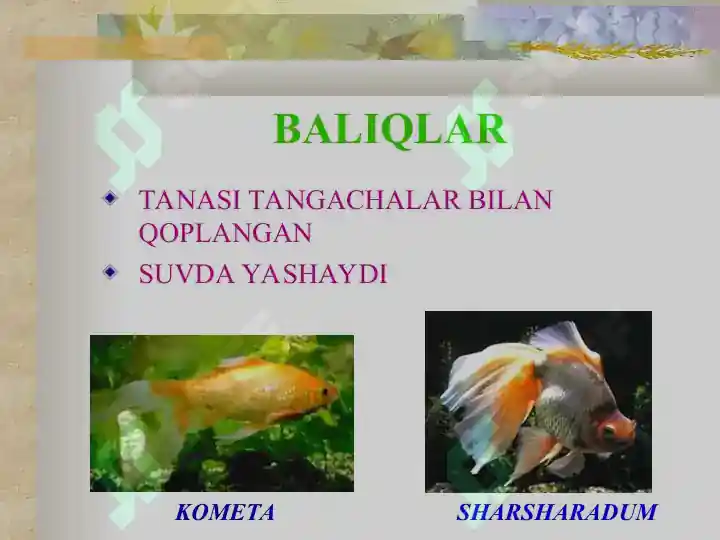 BALIQLAR

TANASI TANGACHALAR BILAN QOPLANGAN

SUVDA YASHAYDI

KOMETA

SHARSHARADUM